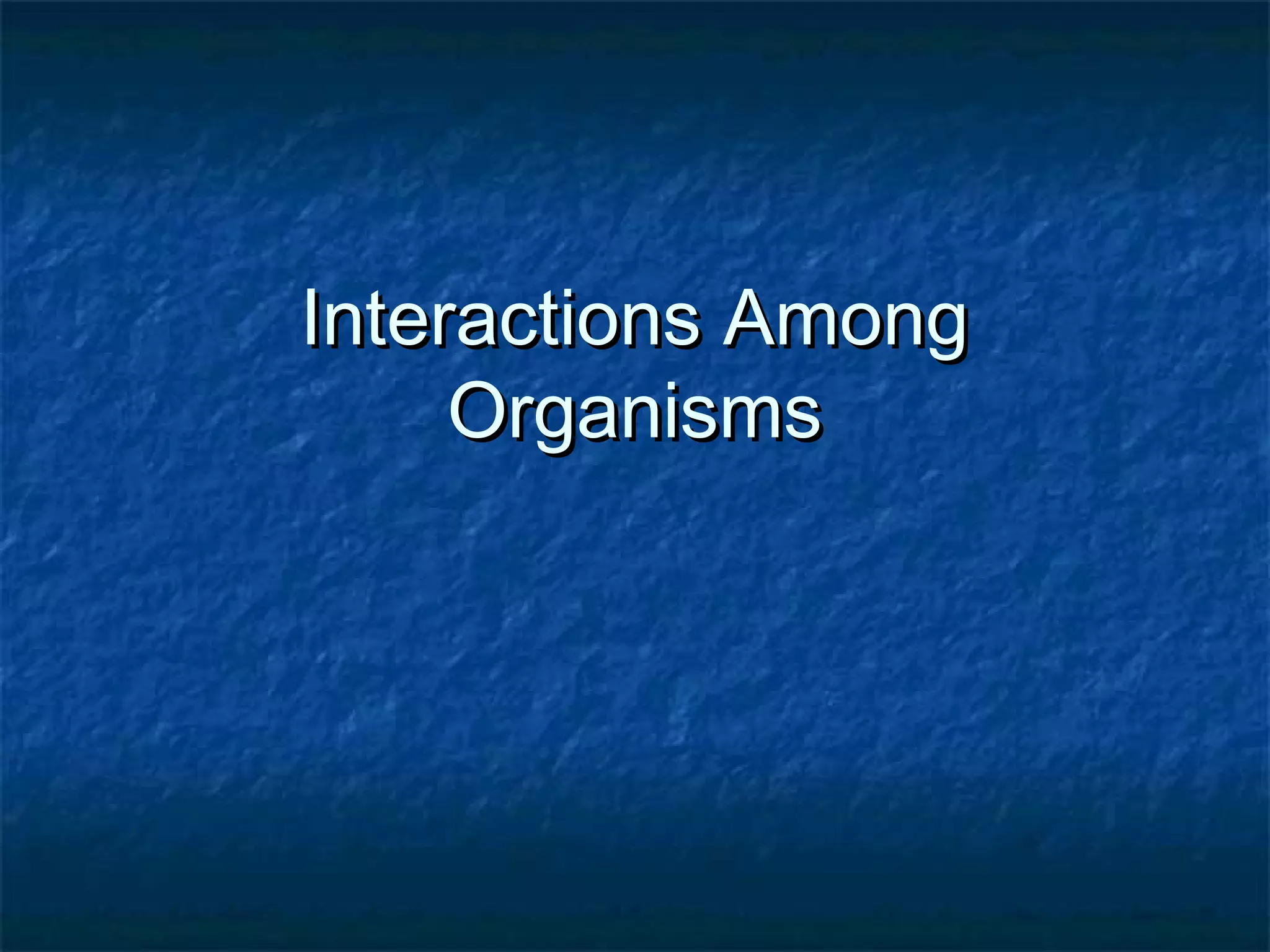 Interactions Among Organisms